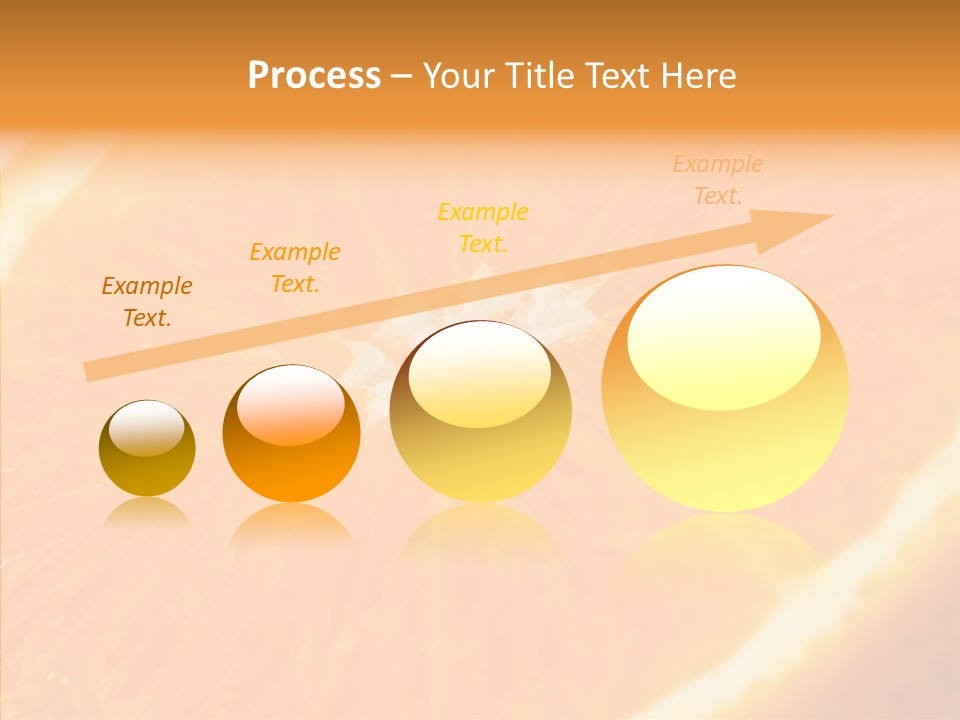 Process – Your Title Text Here

Example Text.

Example Text.

Example Text.

Example Text.